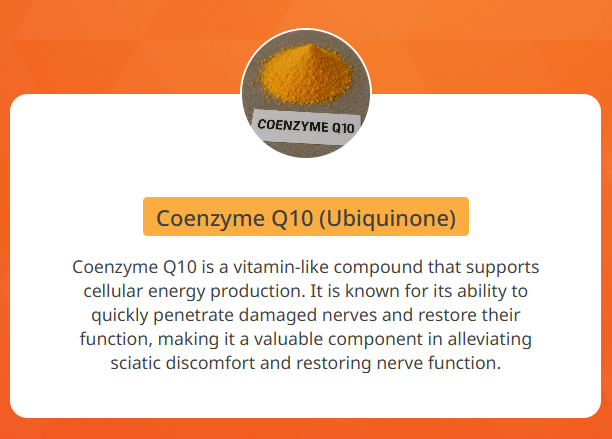 COENZYME Q10

Coenzyme Q10 (Ubiquinone)

Coenzyme Q10 is a vitamin-like compound that supports cellular energy production. It is known for its ability to quickly penetrate damaged nerves and restore their function, making it a valuable component in alleviating sciatic discomfort and restoring nerve function.